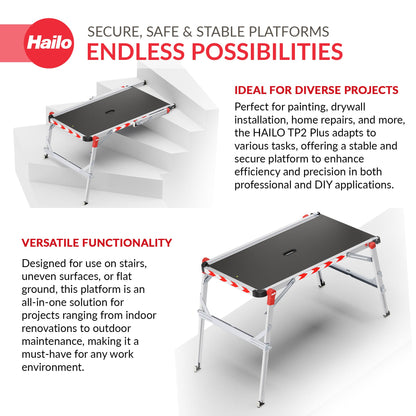 Hailo

SECURE, SAFE & STABLE PLATFORMS
ENDLESS POSSIBILITIES

IDEAL FOR DIVERSE PROJECTS

Perfect for painting, drywall installation, home repairs, and more, the HAILO TP2 Plus adapts to various tasks, offering a stable and secure platform to enhance efficiency and precision in both professional and DIY applications.

VERSATILE FUNCTIONALITY

Designed for use on stairs, uneven surfaces, or flat ground, this platform is an all-in-one solution for projects ranging from indoor renovations to outdoor maintenance, making it a must-have for any work environment.